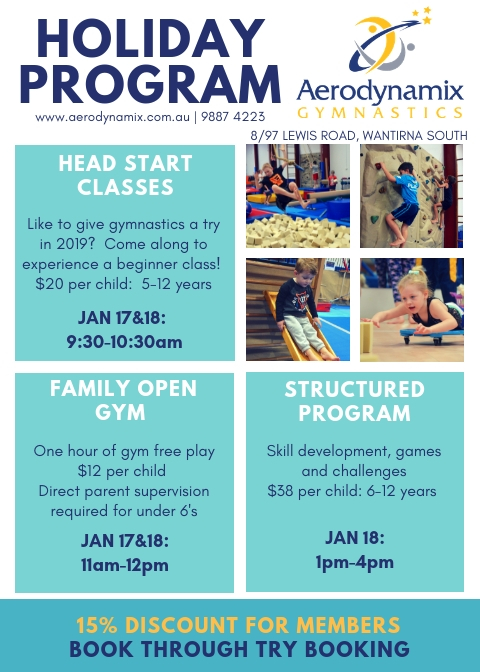 HOLIDAY PROGRAM

www.aerodynamix.com.au | 9887 4223

Aerodynamix
GYMNASTICS

8/97 LEWIS ROAD, WANTIRNA SOUTH

HEAD START CLASSES

Like to give gymnastics a try in 2019? Come along to experience a beginner class! $20 per child: 5-12 years

JAN 17&18:
9:30-10:30am

FAMILY OPEN GYM

One hour of gym free play
$12 per child
Direct parent supervision required for under 6's

JAN 17&18:
11am-12pm

STRUCTURED PROGRAM

Skill development, games and challenges
$38 per child: 6-12 years

JAN 18:
1pm-4pm

15% DISCOUNT FOR MEMBERS
BOOK THROUGH TRY BOOKING